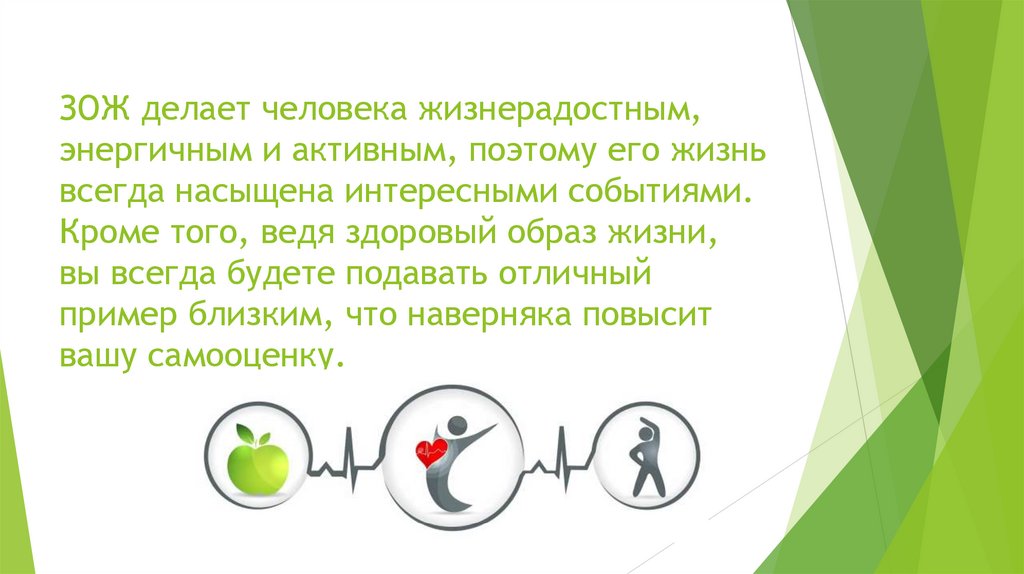 ЗОЖ делает человека жизнерадостным, энергичным и активным, поэтому его жизнь всегда насыщена интересными событиями. Кроме того, ведя здоровый образ жизни, вы всегда будете подавать отличный пример близким, что наверняка повысит вашу самооценку.